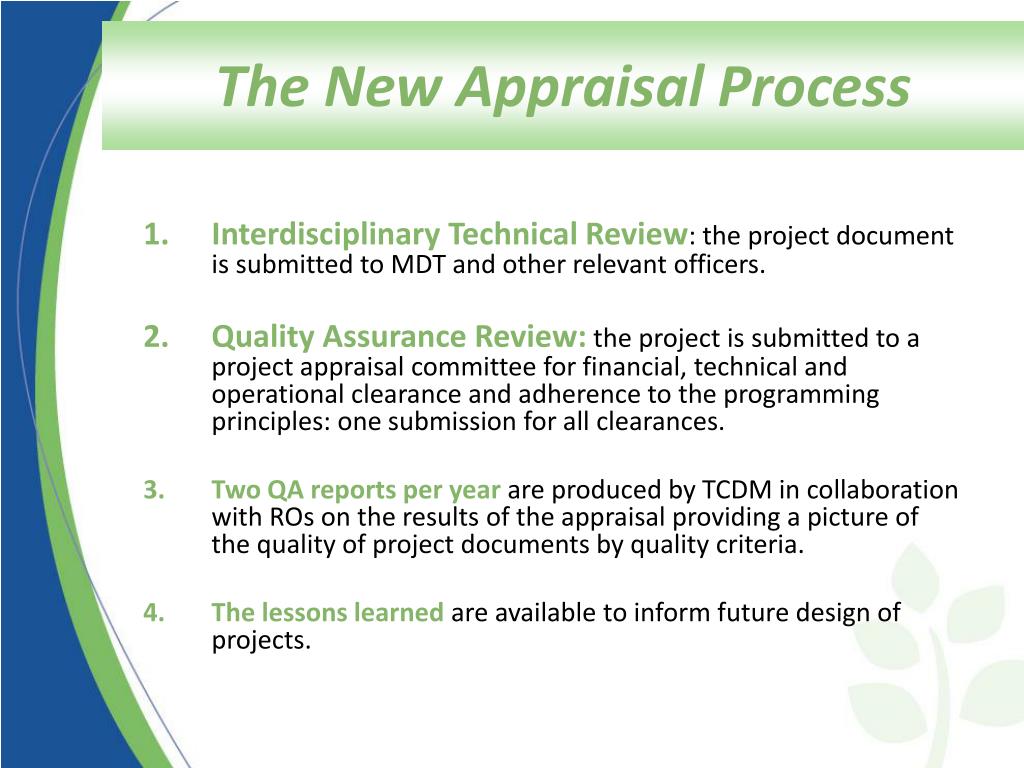 The New Appraisal Process

1. Interdisciplinary Technical Review: the project document is submitted to MDT and other relevant officers.

2. Quality Assurance Review: the project is submitted to a project appraisal committee for financial, technical and operational clearance and adherence to the programming principles: one submission for all clearances.

3. Two QA reports per year are produced by TCDM in collaboration with ROs on the results of the appraisal providing a picture of the quality of project documents by quality criteria.

4. The lessons learned are available to inform future design of projects.